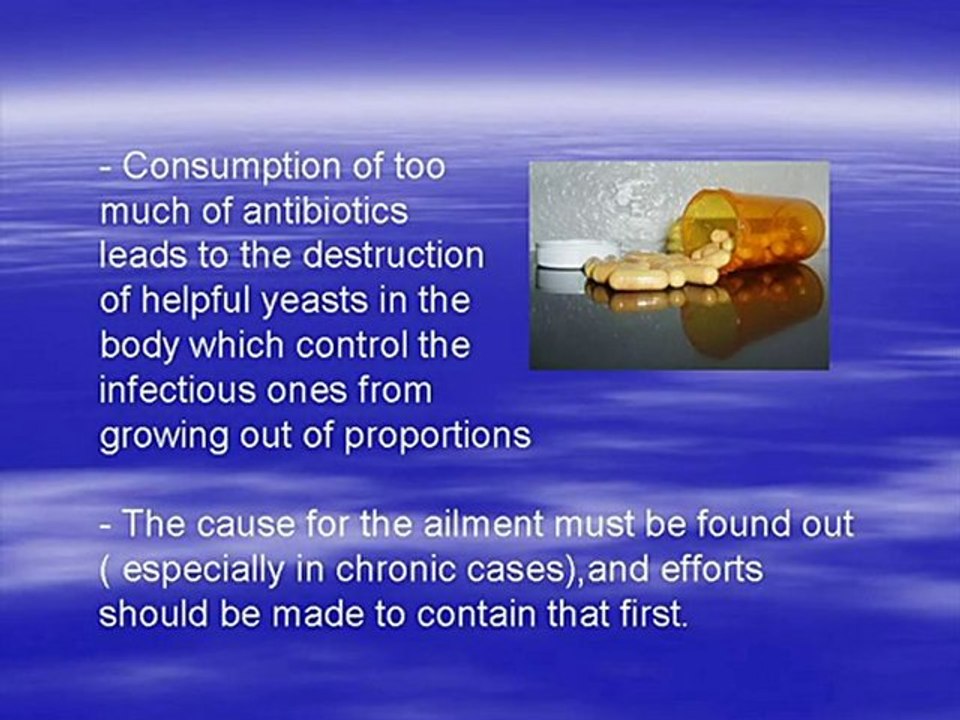 - Consumption of too much of antibiotics leads to the destruction of helpful yeasts in the body which control the infectious ones from growing out of proportions

- The cause for the ailment must be found out ( especially in chronic cases),and efforts should be made to contain that first.